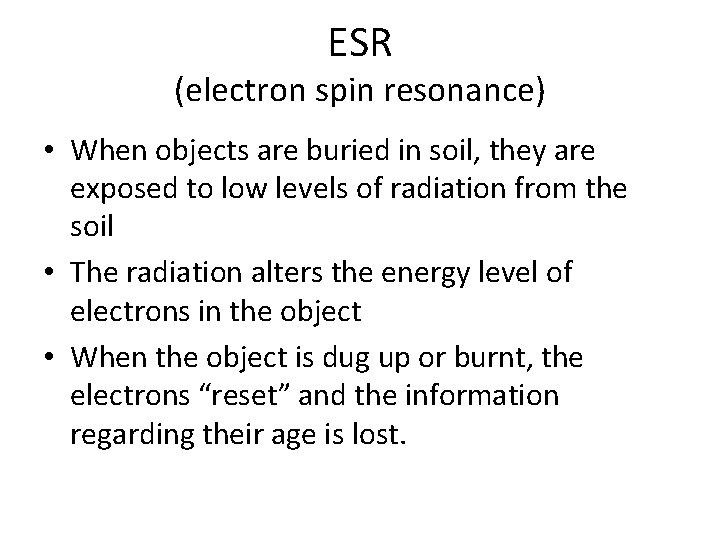 ESR
(electron spin resonance)

• When objects are buried in soil, they are exposed to low levels of radiation from the soil
• The radiation alters the energy level of electrons in the object
• When the object is dug up or burnt, the electrons “reset” and the information regarding their age is lost.